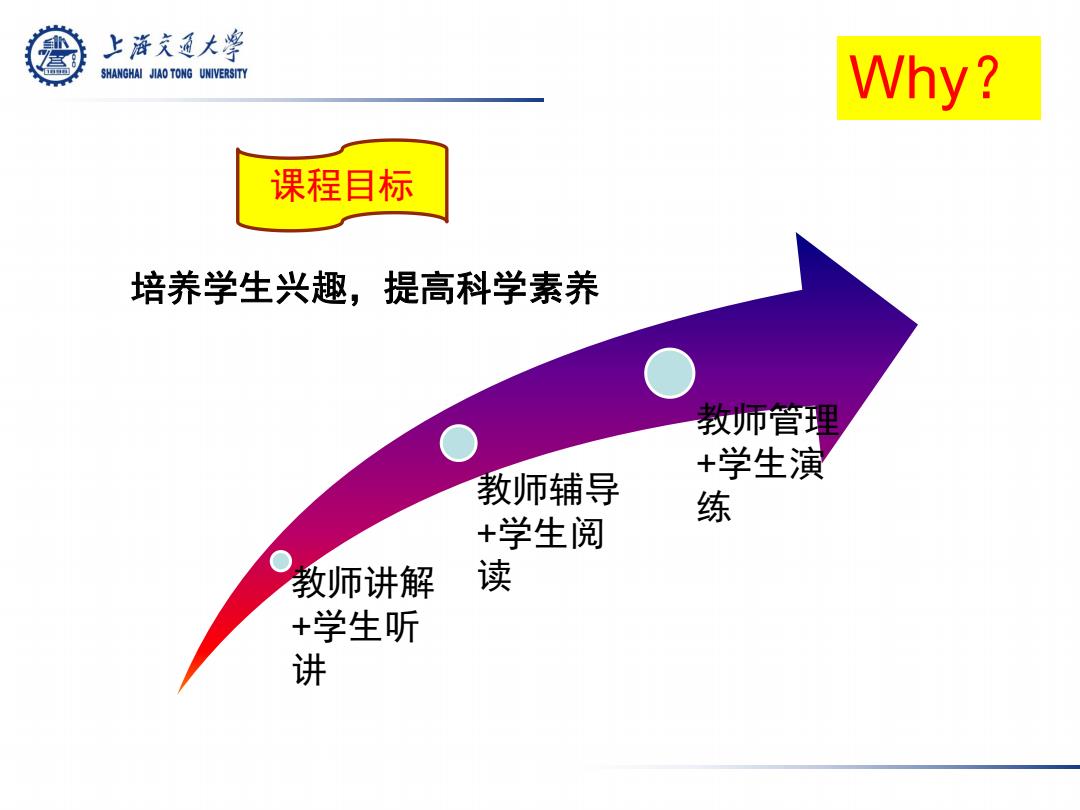 上海交通大学
SHANGHAI JIAO TONG UNIVERSITY

Why?

课程目标

培养学生兴趣，提高科学素养

教师讲解+学生听讲

教师辅导+学生阅读

教师管理+学生演练